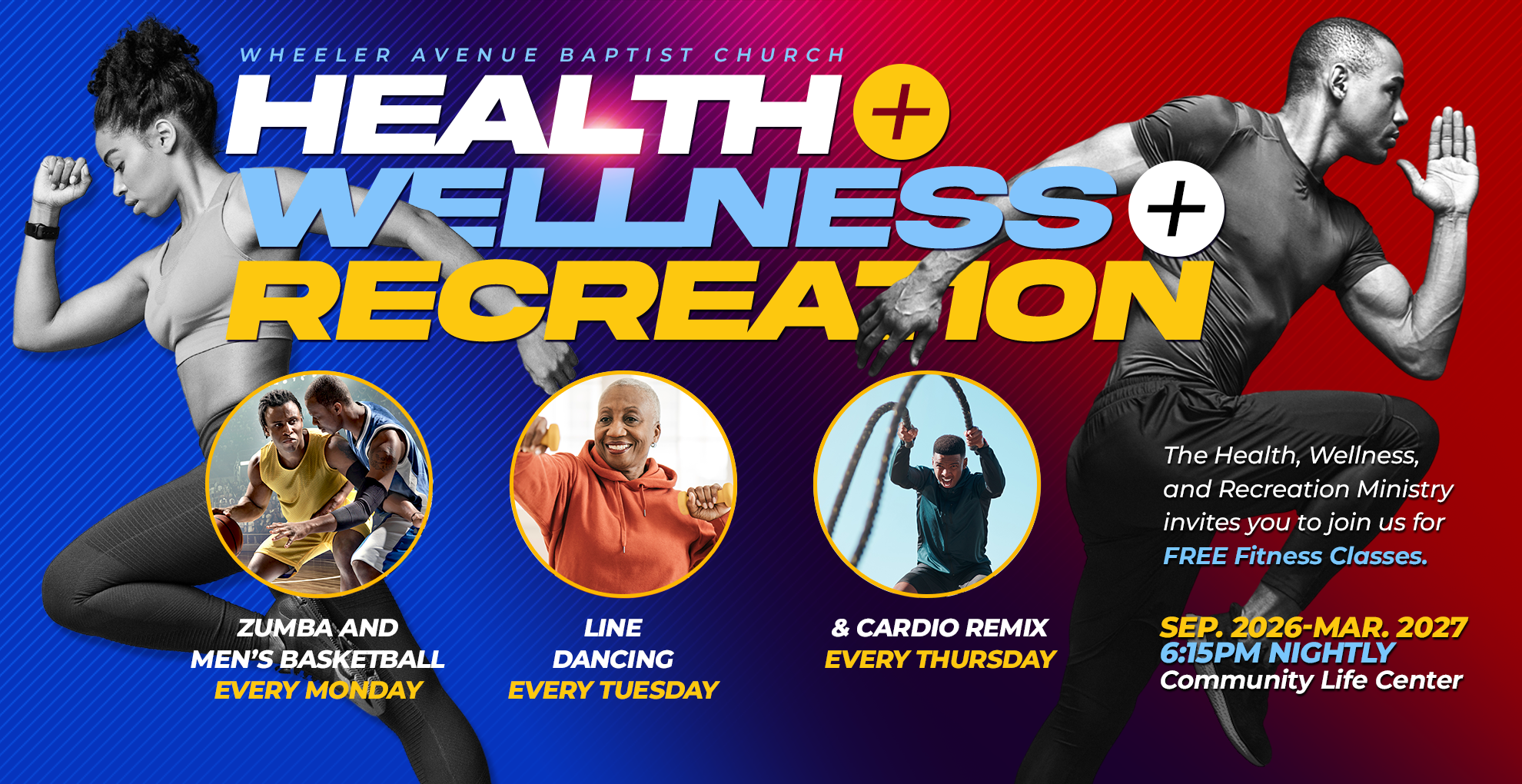 WHEELER AVENUE BAPTIST CHURCH

HEALTH +
WELLNESS +
RECREATION

ZUMBA AND
MEN'S BASKETBALL
EVERY MONDAY

LINE
DANCING
EVERY TUESDAY

& CARDIO REMIX
EVERY THURSDAY

The Health, Wellness, and Recreation Ministry invites you to join us for FREE Fitness Classes.

SEP. 2026-MAR. 2027
6:15PM NIGHTLY
Community Life Center